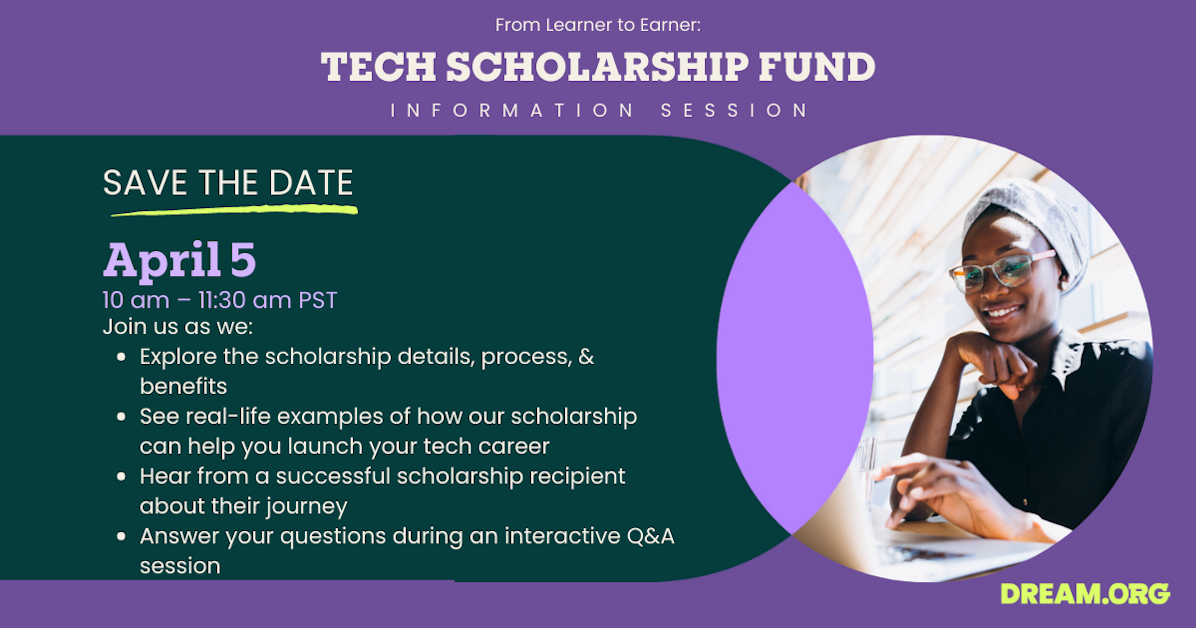 From Learner to Earner:

TECH SCHOLARSHIP FUND

INFORMATION SESSION

SAVE THE DATE

April 5

10 am – 11:30 am PST

Join us as we:

- Explore the scholarship details, process, & benefits
- See real-life examples of how our scholarship can help you launch your tech career
- Hear from a successful scholarship recipient about their journey
- Answer your questions during an interactive Q&A session

DREAM.ORG